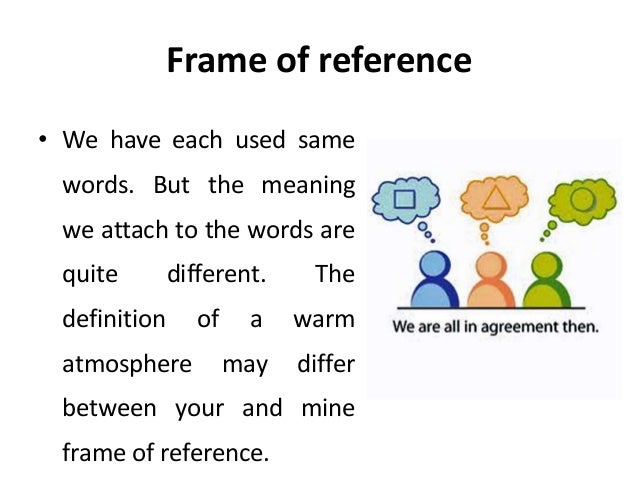 Frame of reference

• We have each used same words. But the meaning we attach to the words are quite different. The definition of a warm atmosphere may differ between your and mine frame of reference.

We are all in agreement then.